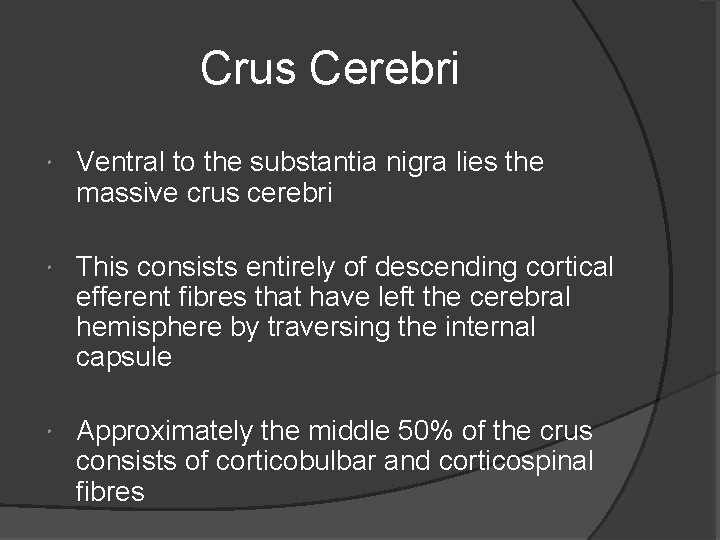 Crus Cerebri

• Ventral to the substantia nigra lies the massive crus cerebri

• This consists entirely of descending cortical efferent fibres that have left the cerebral hemisphere by traversing the internal capsule

• Approximately the middle 50% of the crus consists of corticobulbar and corticospinal fibres